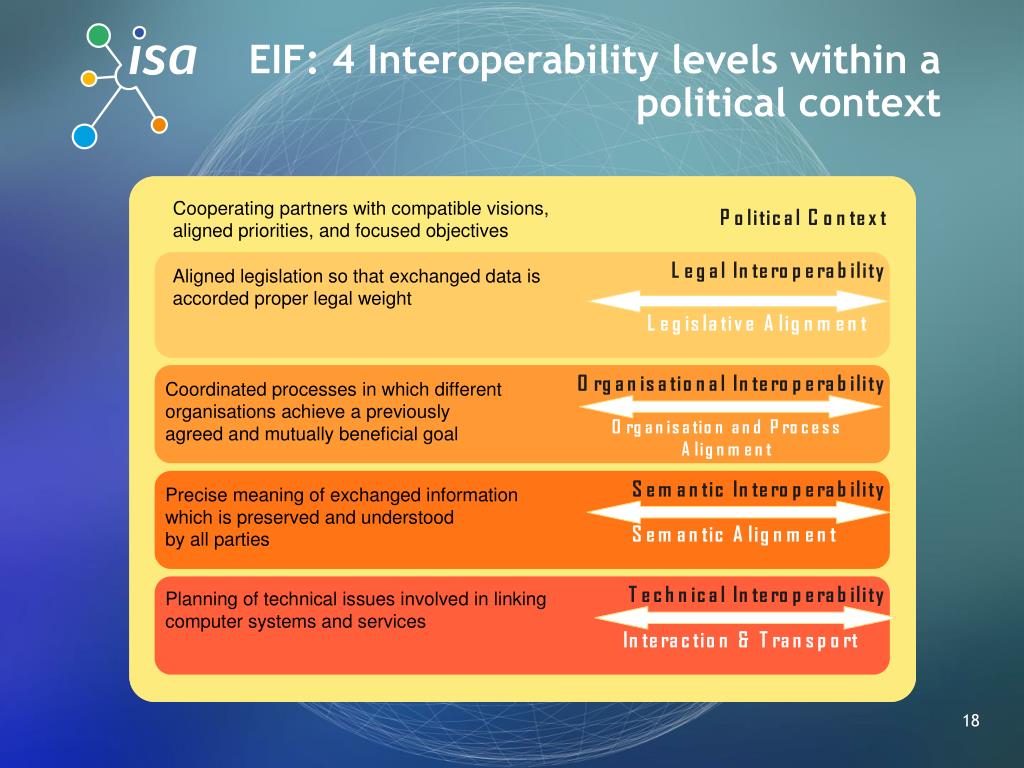 isa

EIF: 4 Interoperability levels within a political context

Cooperating partners with compatible visions, aligned priorities, and focused objectives

Political Context

Aligned legislation so that exchanged data is accorded proper legal weight

Legal Interoperability

Legislative Alignment

Coordinated processes in which different organisations achieve a previously agreed and mutually beneficial goal

Organisational Interoperability

Organisation and Process Alignment

Precise meaning of exchanged information which is preserved and understood by all parties

Semantic Interoperability

Semantic Alignment

Planning of technical issues involved in linking computer systems and services

Technical Interoperability

Interaction & Transport

18